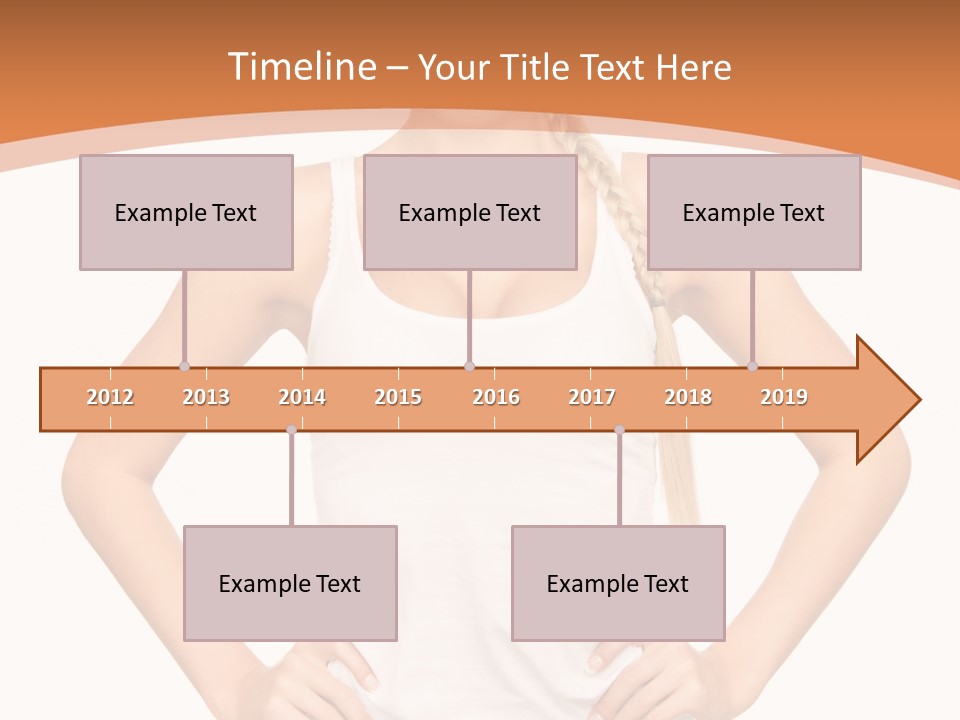 Timeline – Your Title Text Here

Example Text

Example Text

Example Text

2012 2013 2014 2015 2016 2017 2018 2019

Example Text

Example Text